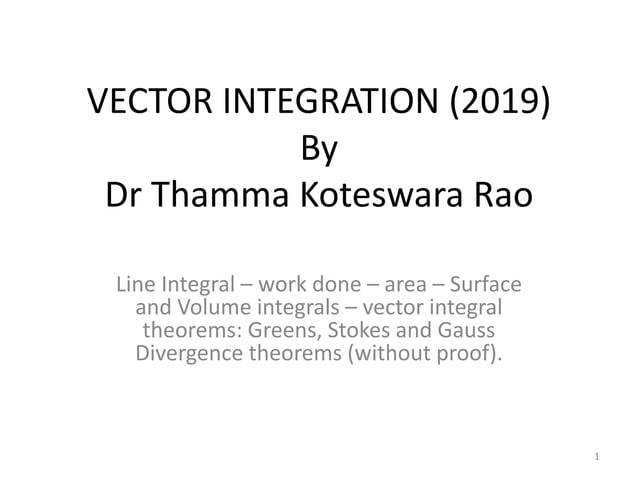 VECTOR INTEGRATION (2019)
By
Dr Thamma Koteswara Rao

Line Integral – work done – area – Surface and Volume integrals – vector integral theorems: Greens, Stokes and Gauss Divergence theorems (without proof).

1